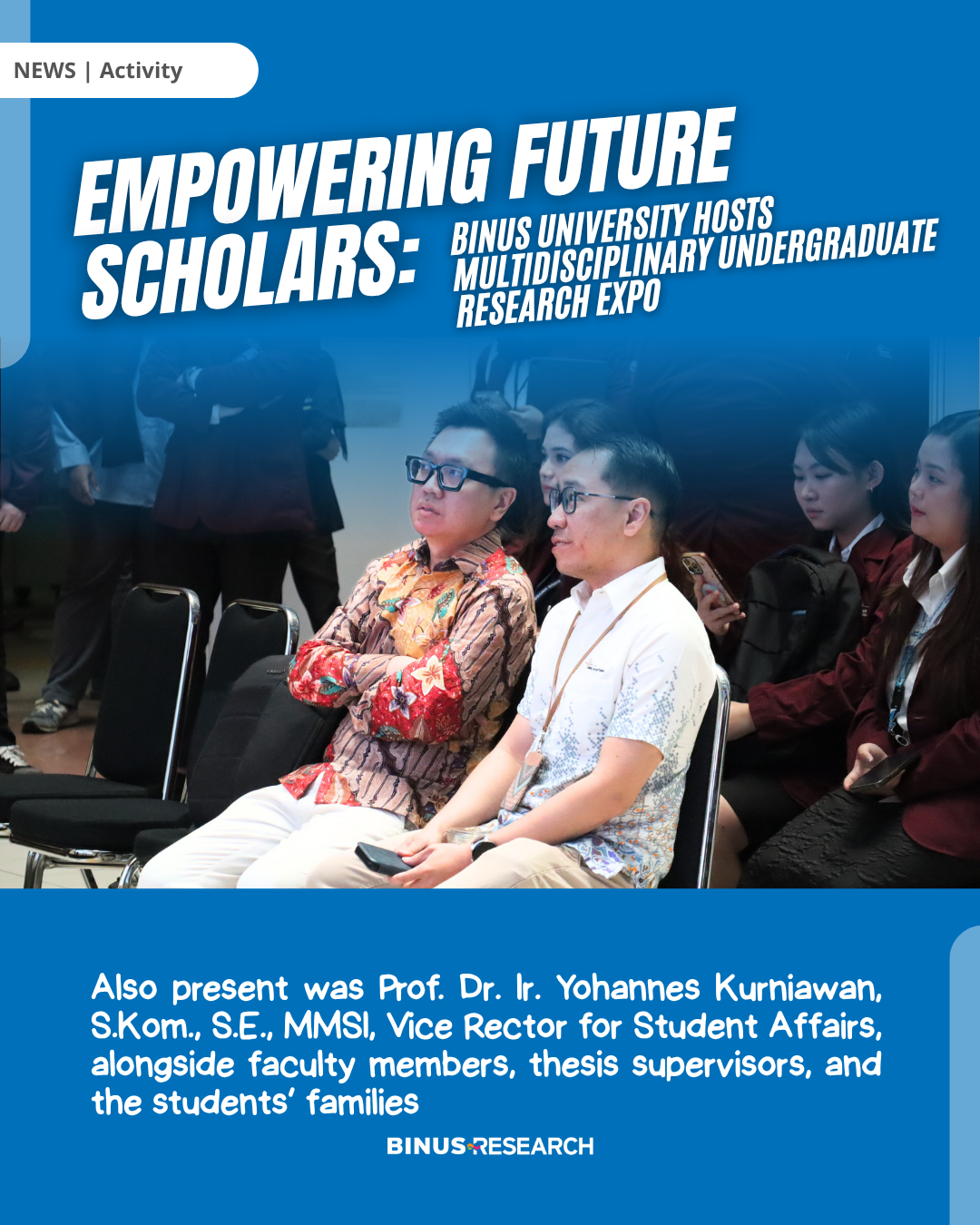 NEWS | Activity

EMPOWERING FUTURE SCHOLARS: BINUS UNIVERSITY HOSTS MULTIDISCIPLINARY UNDERGRADUATE RESEARCH EXPO

Also present was Prof. Dr. Ir. Yohannes Kurniawan, S.Kom., S.E., MMSI, Vice Rector for Student Affairs, alongside faculty members, thesis supervisors, and the students' families

BINUS RESEARCH